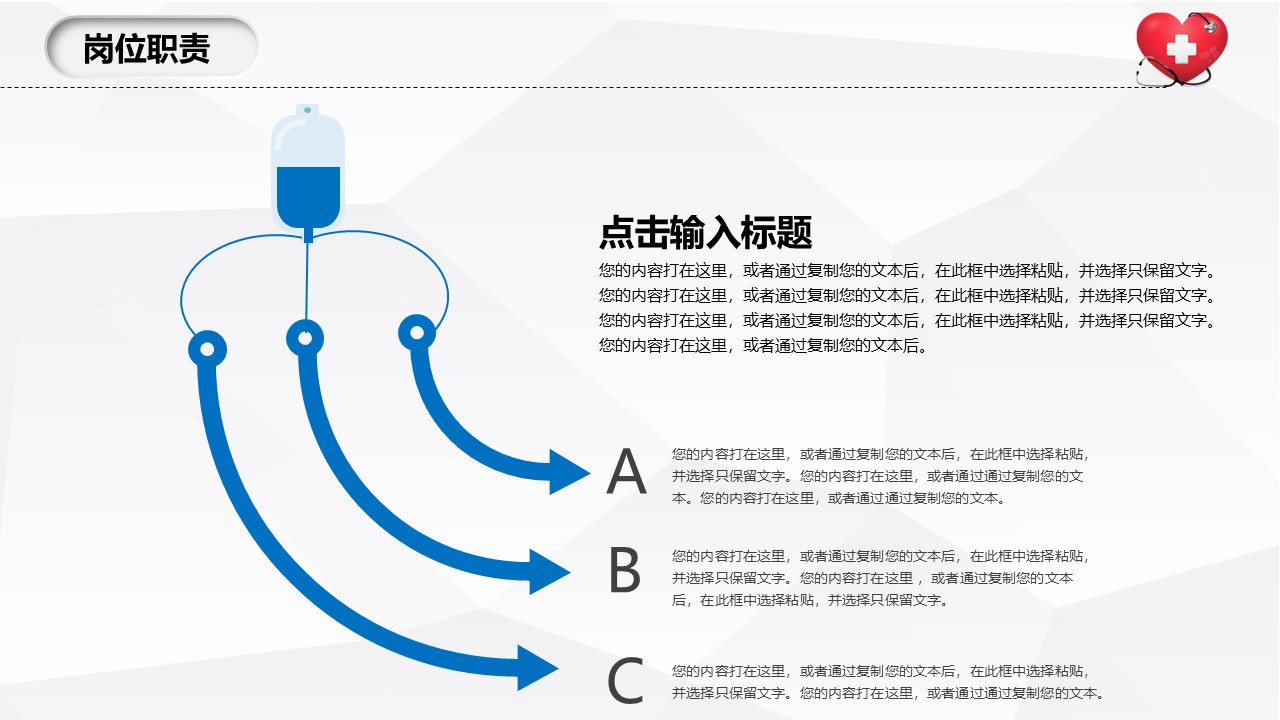 岗位职责

点击输入标题

您的内容打在这里，或者通过复制您的文本后，在此框中选择粘贴，并选择只保留文字。您的内容打在这里，或者通过复制您的文本后，在此框中选择粘贴，并选择只保留文字。您的内容打在这里，或者通过复制您的文本后，在此框中选择粘贴，并选择只保留文字。您的内容打在这里，或者通过复制您的文本后。

A

您的内容打在这里，或者通过复制您的文本后，在此框中选择粘贴，并选择只保留文字。您的内容打在这里，或者通过通过复制您的文本。您的内容打在这里，或者通过通过复制您的文本。

B

您的内容打在这里，或者通过复制您的文本后，在此框中选择粘贴，并选择只保留文字。您的内容打在这里，或者通过复制您的文本后，在此框中选择粘贴，并选择只保留文字。

C

您的内容打在这里，或者通过复制您的文本后，在此框中选择粘贴，并选择只保留文字。您的内容打在这里，或者通过通过复制您的文本。